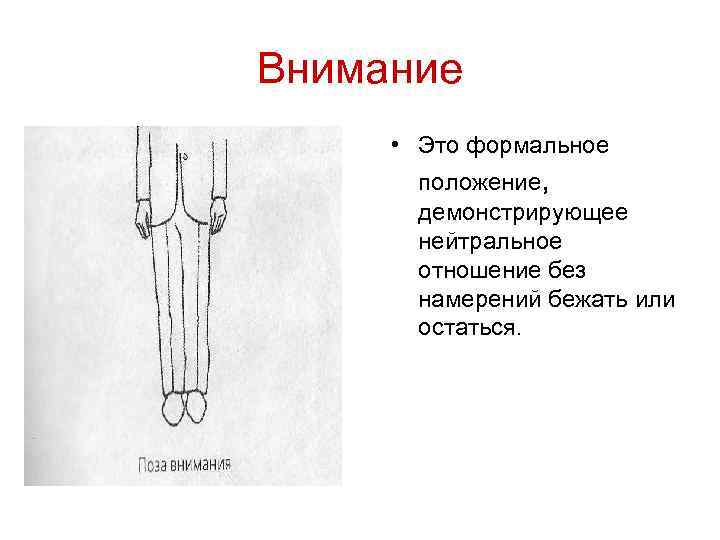 Внимание

Поза внимания

• Это формальное положение, демонстрирующее нейтральное отношение без намерений бежать или остаться.